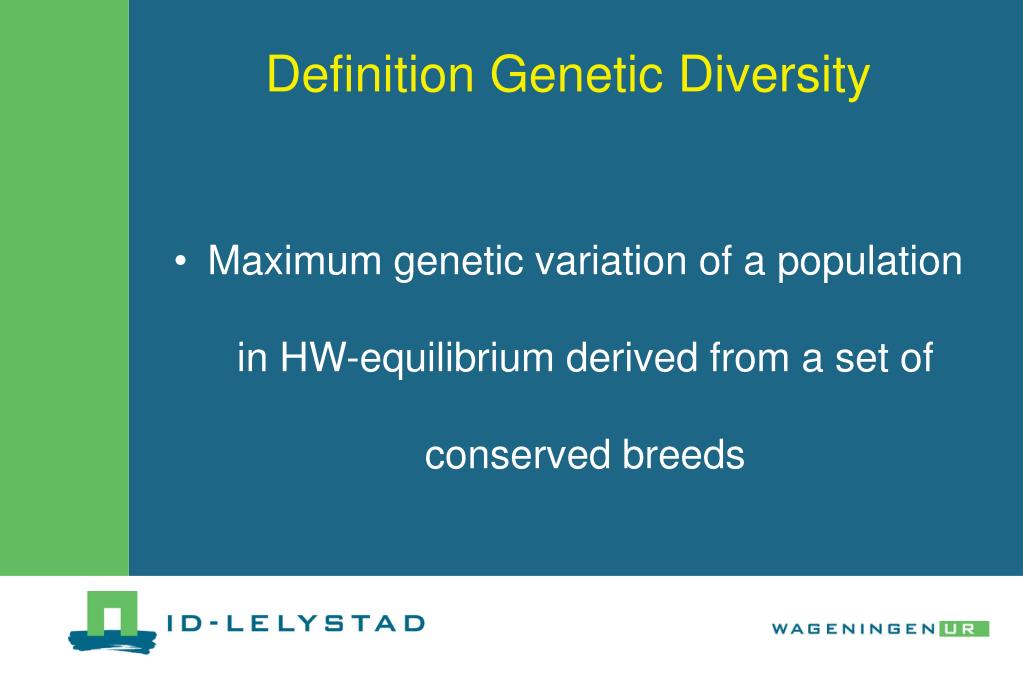 Definition Genetic Diversity

• Maximum genetic variation of a population in HW-equilibrium derived from a set of conserved breeds

ID-LELYSTAD

WAGENINGEN UR